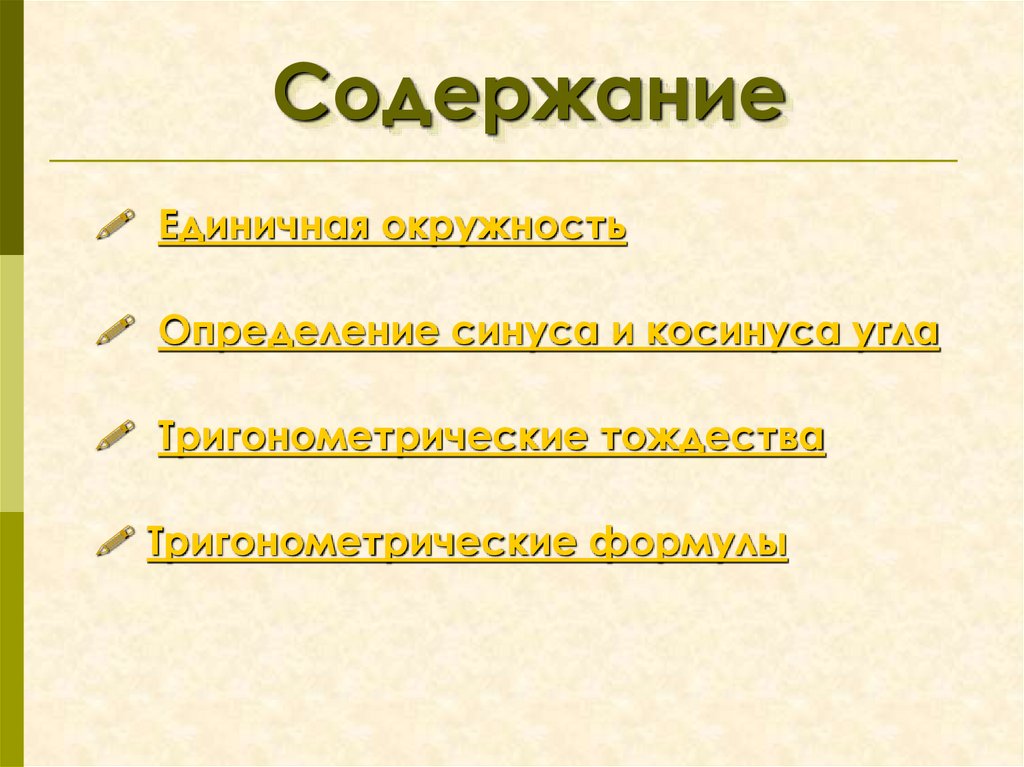 Содержание

Единичная окружность

Определение синуса и косинуса угла

Тригонометрические тождества

Тригонометрические формулы